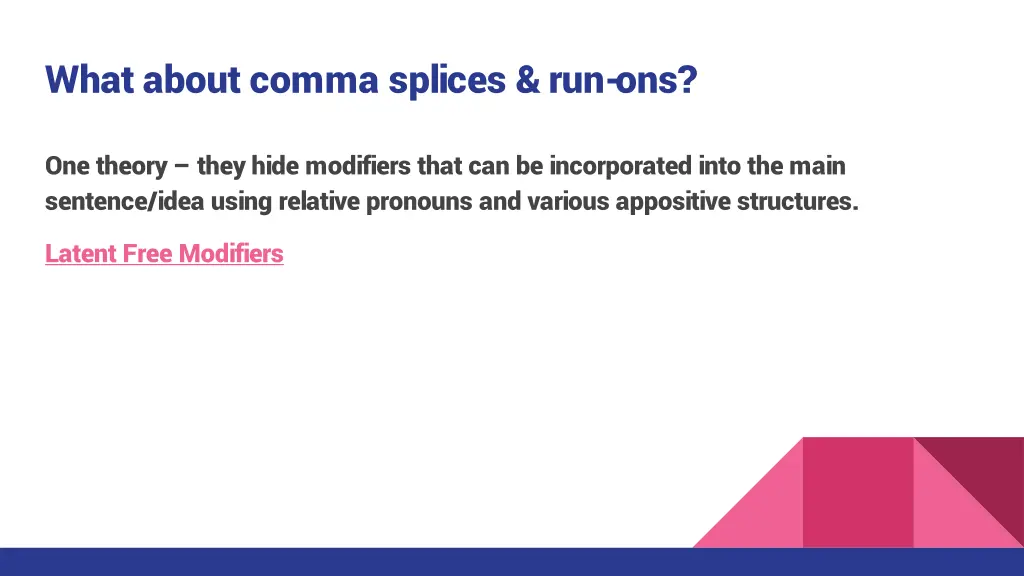 What about comma splices & run-ons?

One theory – they hide modifiers that can be incorporated into the main sentence/idea using relative pronouns and various appositive structures.

Latent Free Modifiers